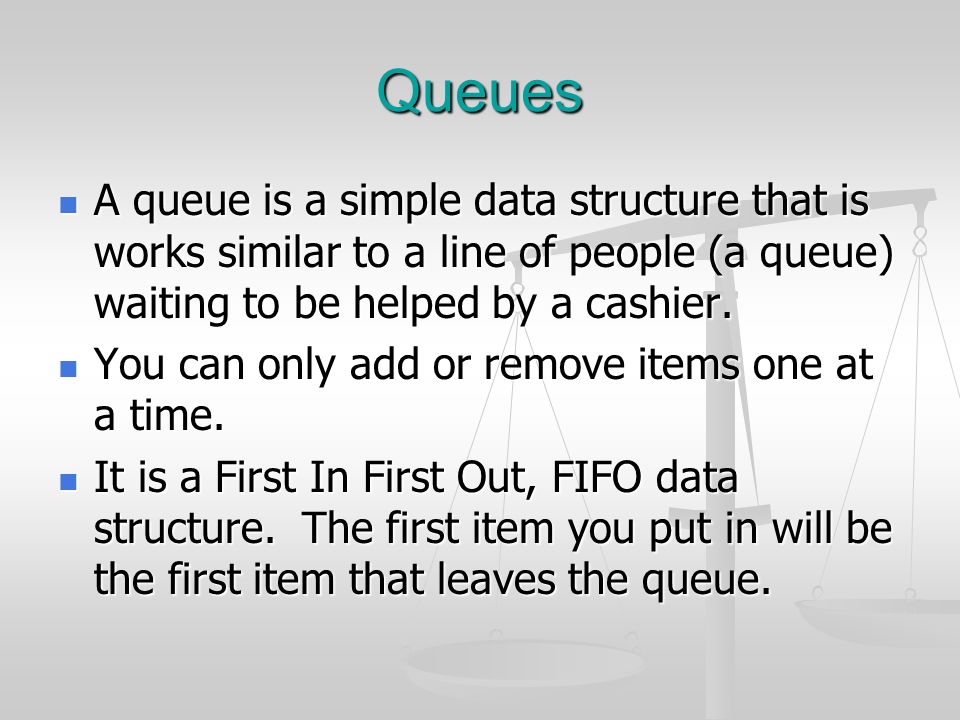 Queues

- A queue is a simple data structure that is works similar to a line of people (a queue) waiting to be helped by a cashier.
- You can only add or remove items one at a time.
- It is a First In First Out, FIFO data structure.  The first item you put in will be the first item that leaves the queue.